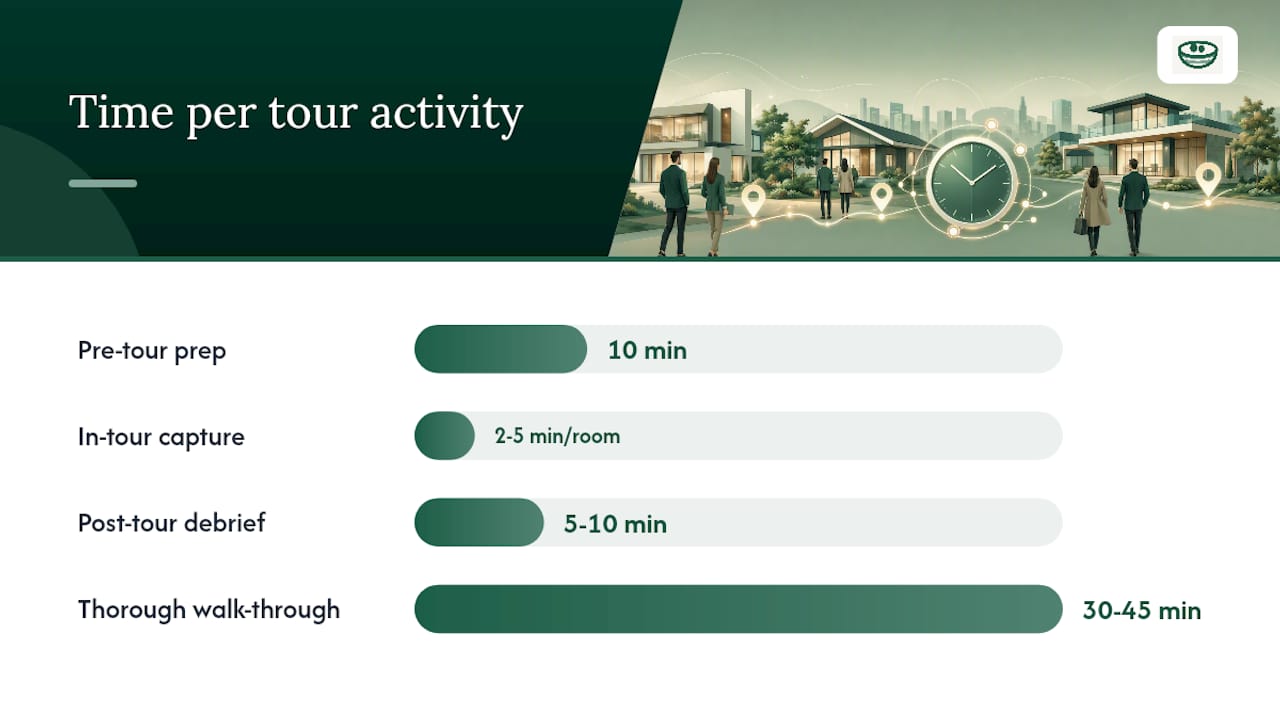 Time per tour activity

Pre-tour prep
10 min

In-tour capture
2-5 min/room

Post-tour debrief
5-10 min

Thorough walk-through
30-45 min